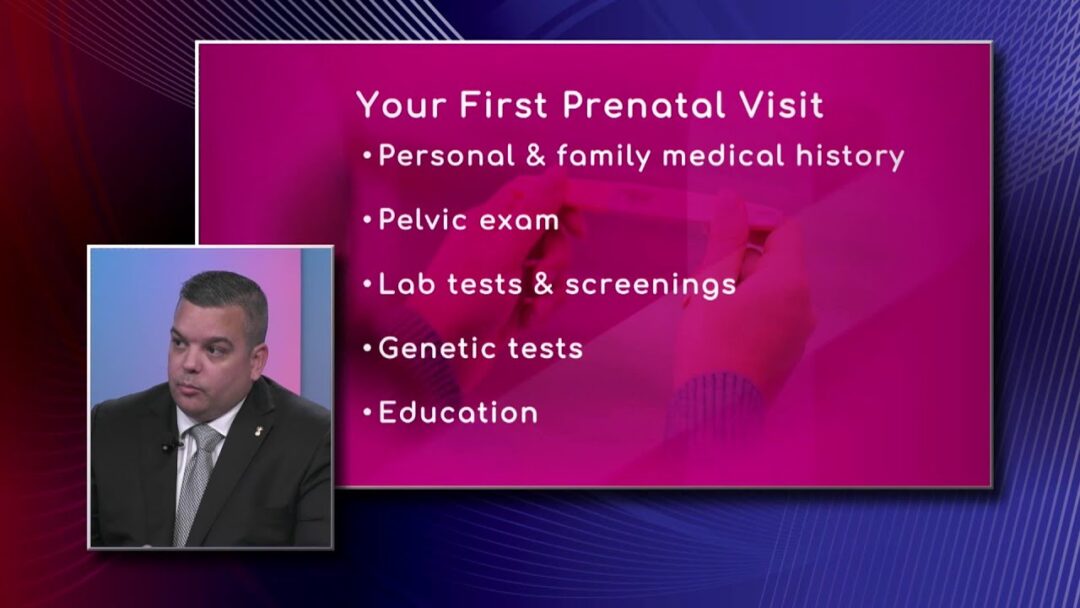 Your First Prenatal Visit

•Personal & family medical history

•Pelvic exam

•Lab tests & screenings

•Genetic tests

•Education